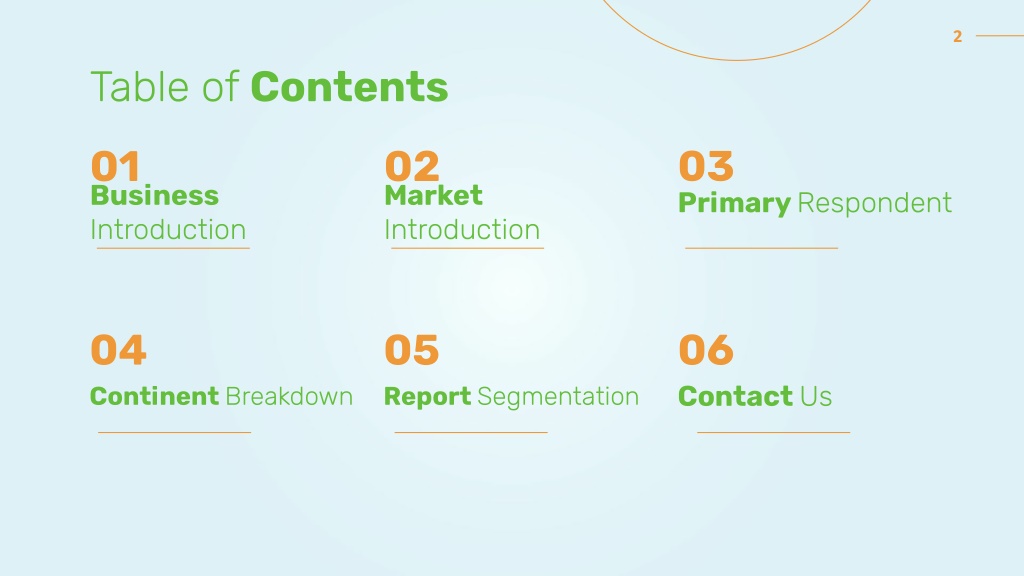 2

Table of Contents

01
Business Introduction

02
Market Introduction

03
Primary Respondent

04
Continent Breakdown

05
Report Segmentation

06
Contact Us